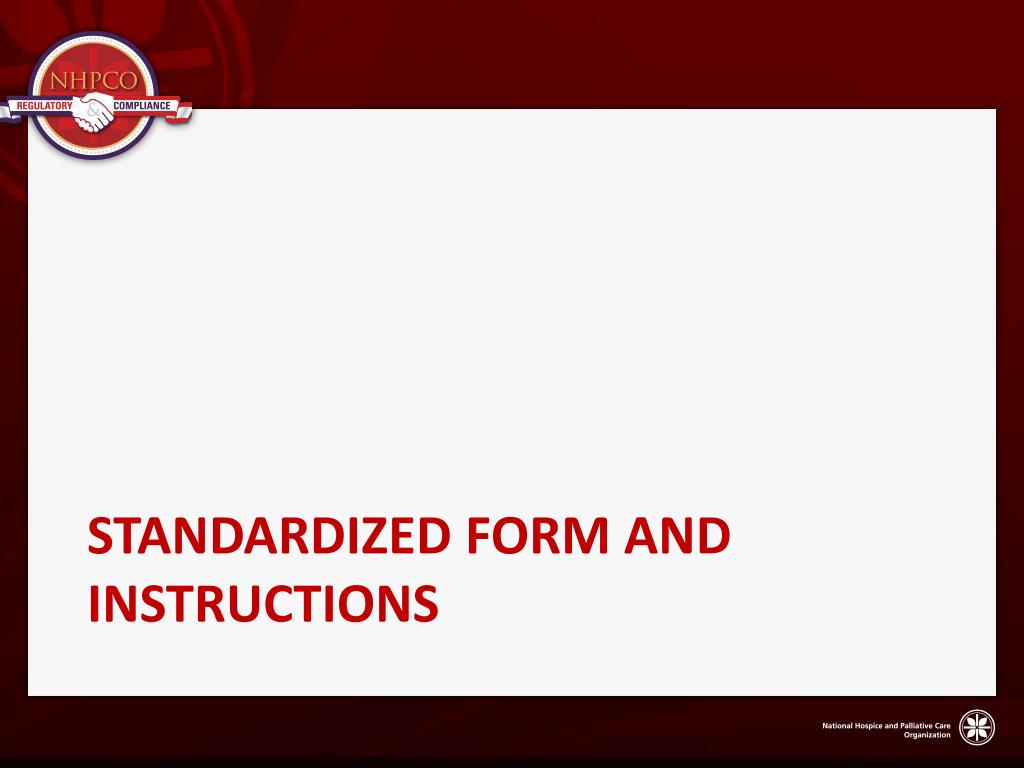 NHPCO
REGULATORY & COMPLIANCE

STANDARDIZED FORM AND INSTRUCTIONS

National Hospice and Palliative Care Organization